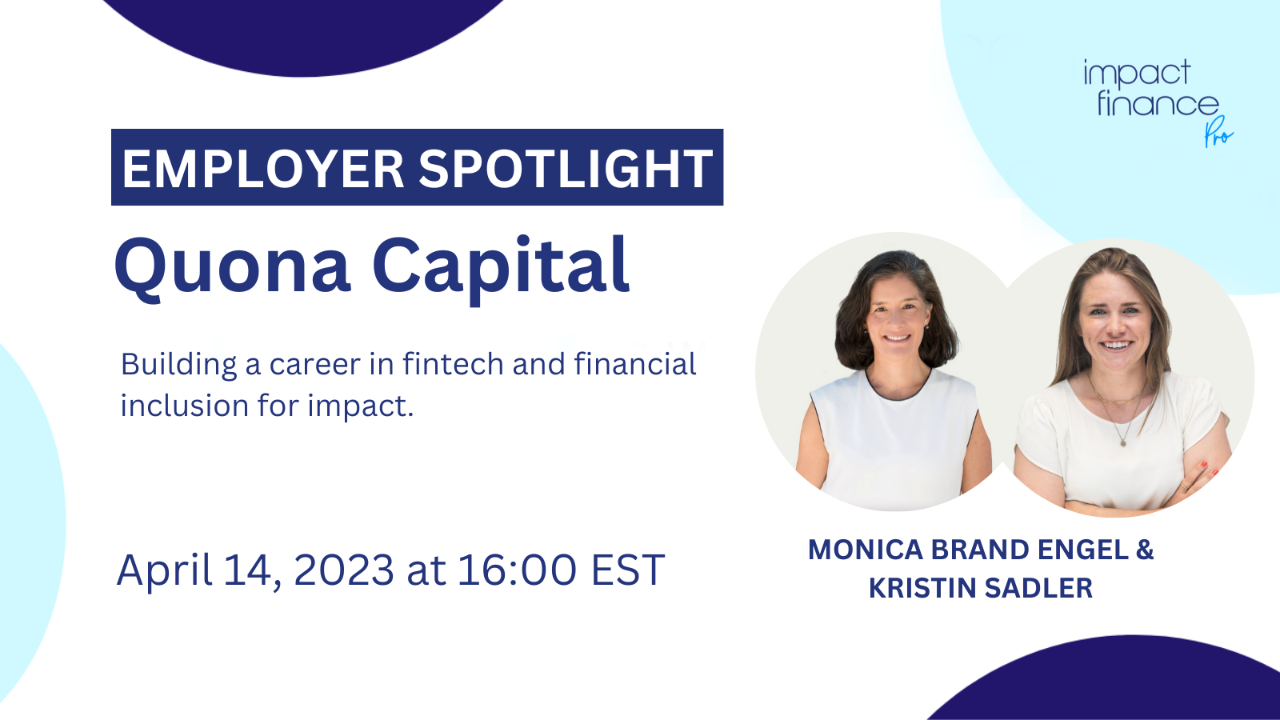 impact finance Pro

EMPLOYER SPOTLIGHT

Quona Capital

Building a career in fintech and financial inclusion for impact.

April 14, 2023 at 16:00 EST

MONICA BRAND ENGEL & KRISTIN SADLER